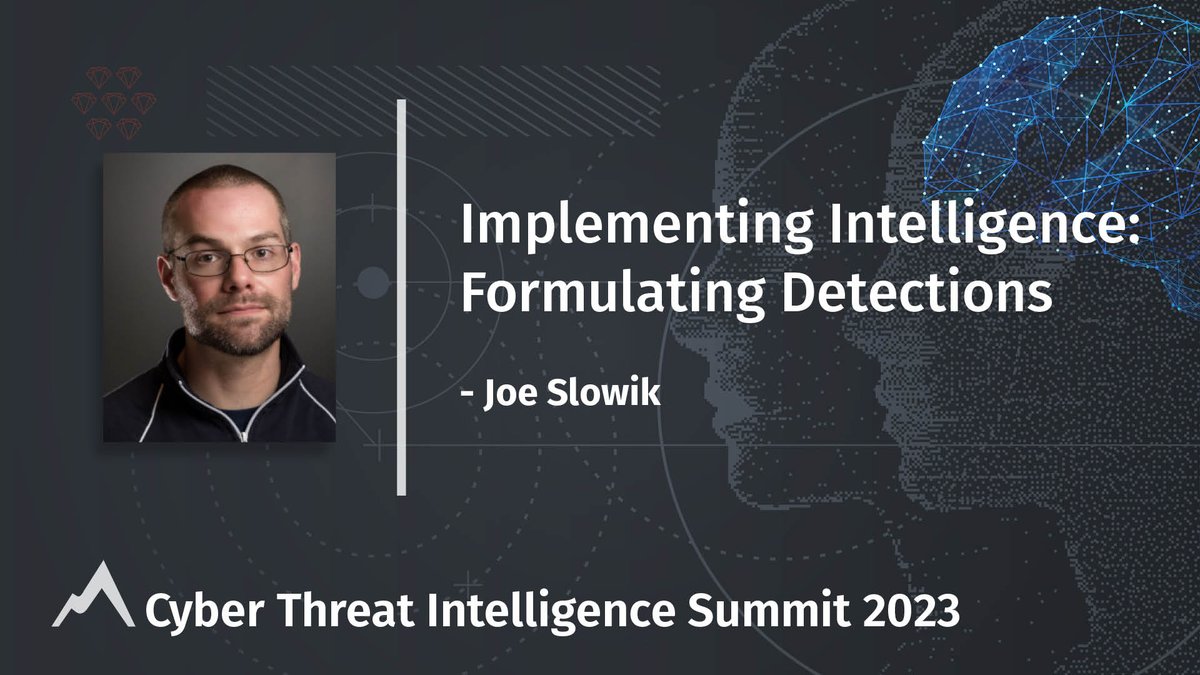 Implementing Intelligence: Formulating Detections

- Joe Slowik

Cyber Threat Intelligence Summit 2023